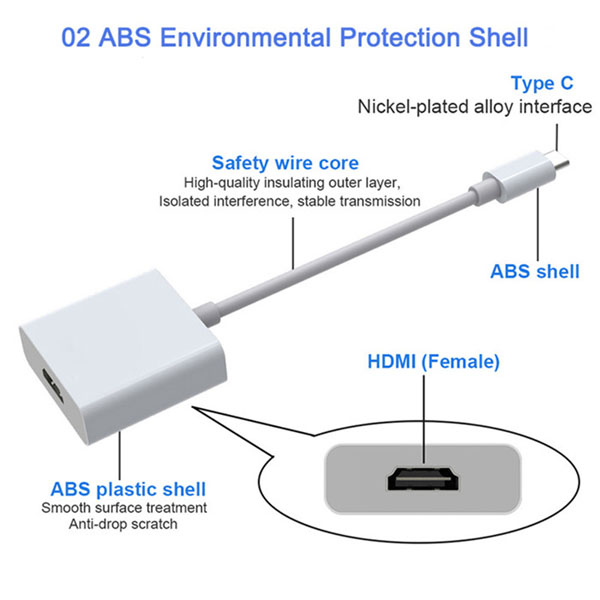 02 ABS Environmental Protection Shell

Type C
Nickel-plated alloy interface

Safety wire core
High-quality insulating outer layer,
Isolated interference, stable transmission

ABS shell

HDMI (Female)

ABS plastic shell
Smooth surface treatment
Anti-drop scratch